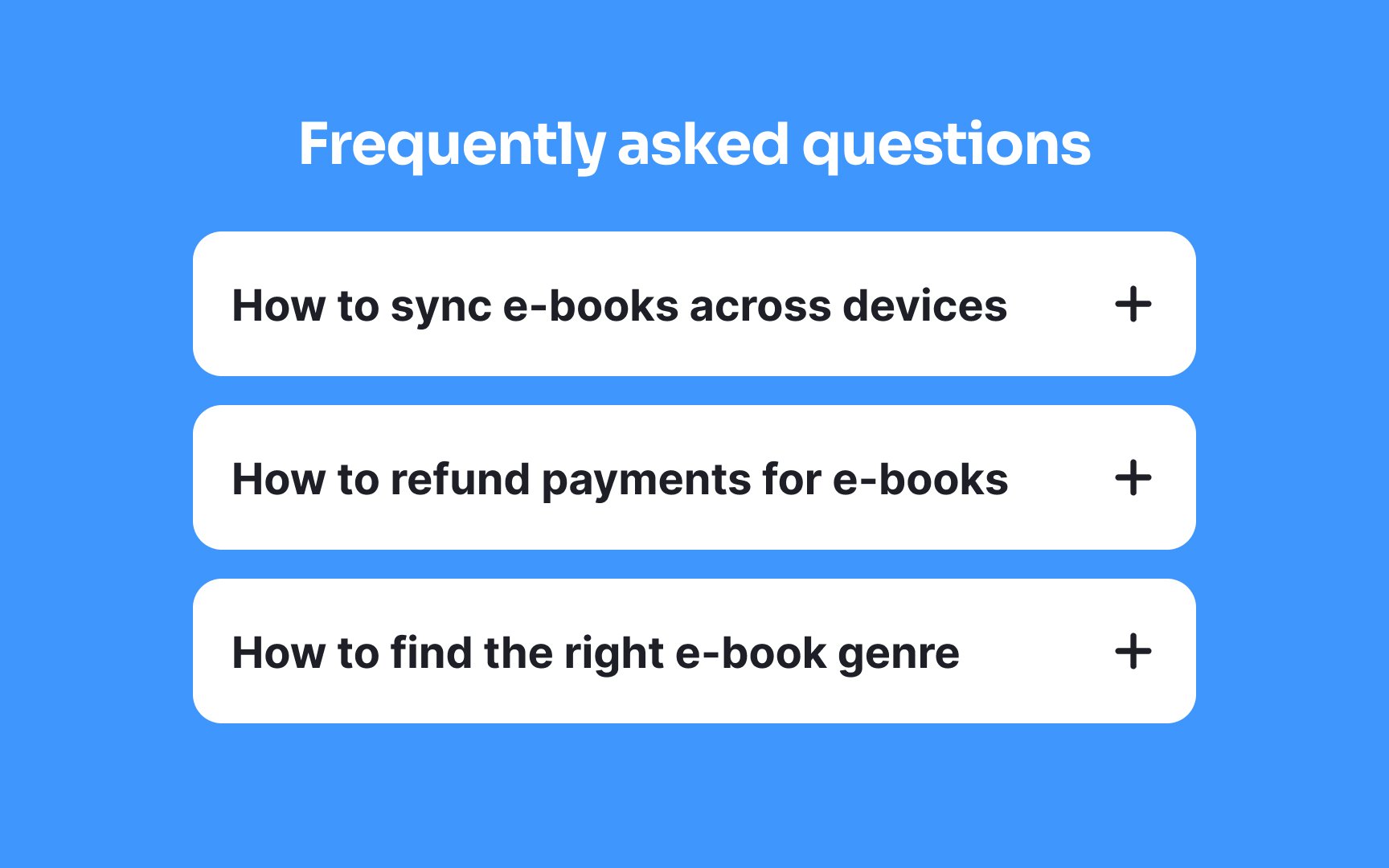 Frequently asked questions

How to sync e-books across devices +

How to refund payments for e-books +

How to find the right e-book genre +